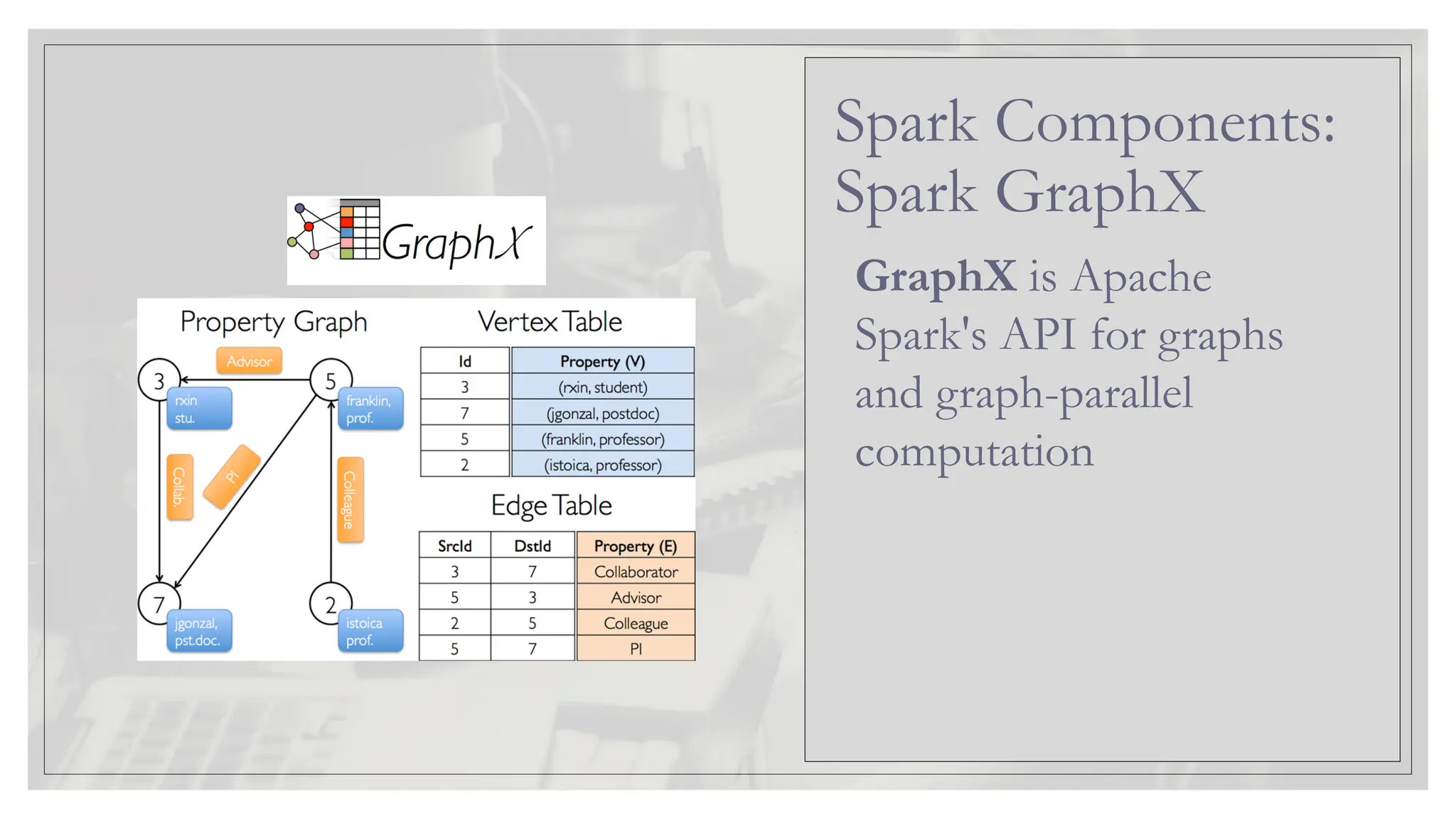 GraphX

Property Graph

Advisor

3

rxin stu.

5

franklin, prof.

Collab.

PI

Colleague

7

jgonzal, pst.doc.

2

istoica prof.

Vertex Table

| Id | Property (V) |
|---|---|
| 3 | (rxin, student) |
| 7 | (jgonzal, postdoc) |
| 5 | (franklin, professor) |
| 2 | (istoica, professor) |

Edge Table

| SrcId | DstId | Property (E) |
|---|---|---|
| 3 | 7 | Collaborator |
| 5 | 3 | Advisor |
| 2 | 5 | Colleague |
| 5 | 7 | PI |

Spark Components: Spark GraphX

GraphX is Apache Spark's API for graphs and graph-parallel computation